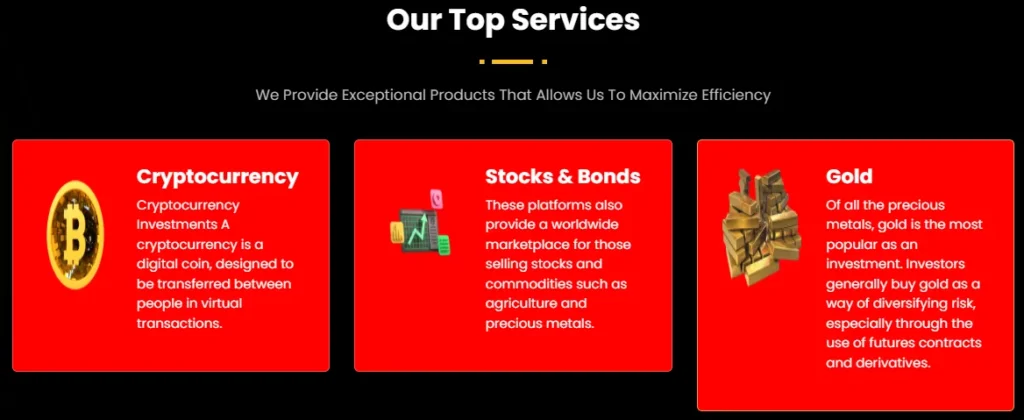 Our Top Services

We Provide Exceptional Products That Allows Us To Maximize Efficiency

Cryptocurrency
Cryptocurrency Investments A cryptocurrency is a digital coin, designed to be transferred between people in virtual transactions.

Stocks & Bonds
These platforms also provide a worldwide marketplace for those selling stocks and commodities such as agriculture and precious metals.

Gold
Of all the precious metals, gold is the most popular as an investment. Investors generally buy gold as a way of diversifying risk, especially through the use of futures contracts and derivatives.